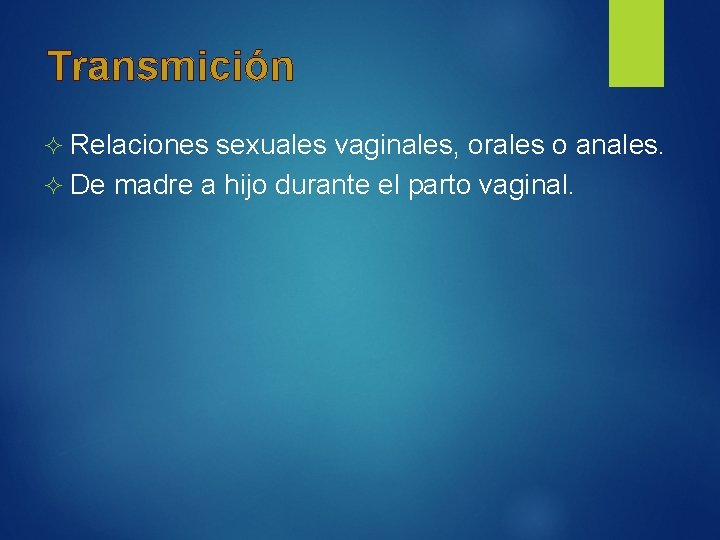 Transmición

✧ Relaciones sexuales vaginales, orales o anales.
✧ De madre a hijo durante el parto vaginal.